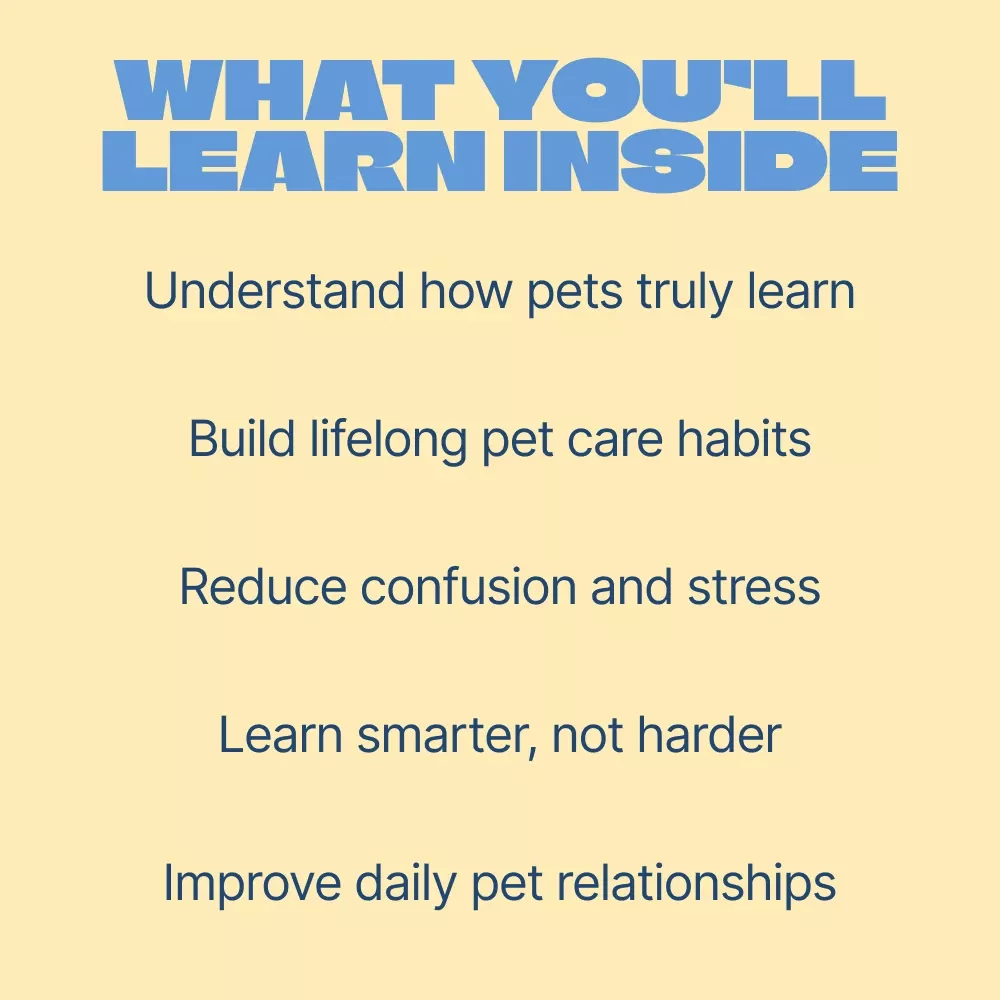 WHAT YOU'LL LEARN INSIDE

Understand how pets truly learn

Build lifelong pet care habits

Reduce confusion and stress

Learn smarter, not harder

Improve daily pet relationships